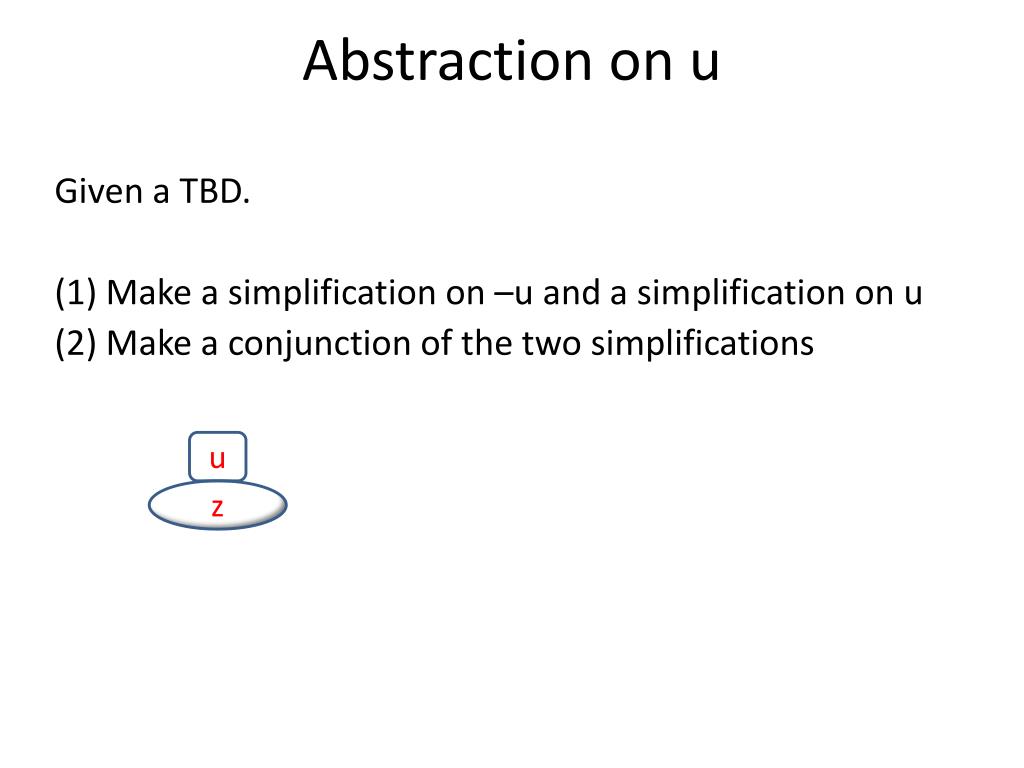 Abstraction on u

Given a TBD.

(1) Make a simplification on –u and a simplification on u
(2) Make a conjunction of the two simplifications

u

z